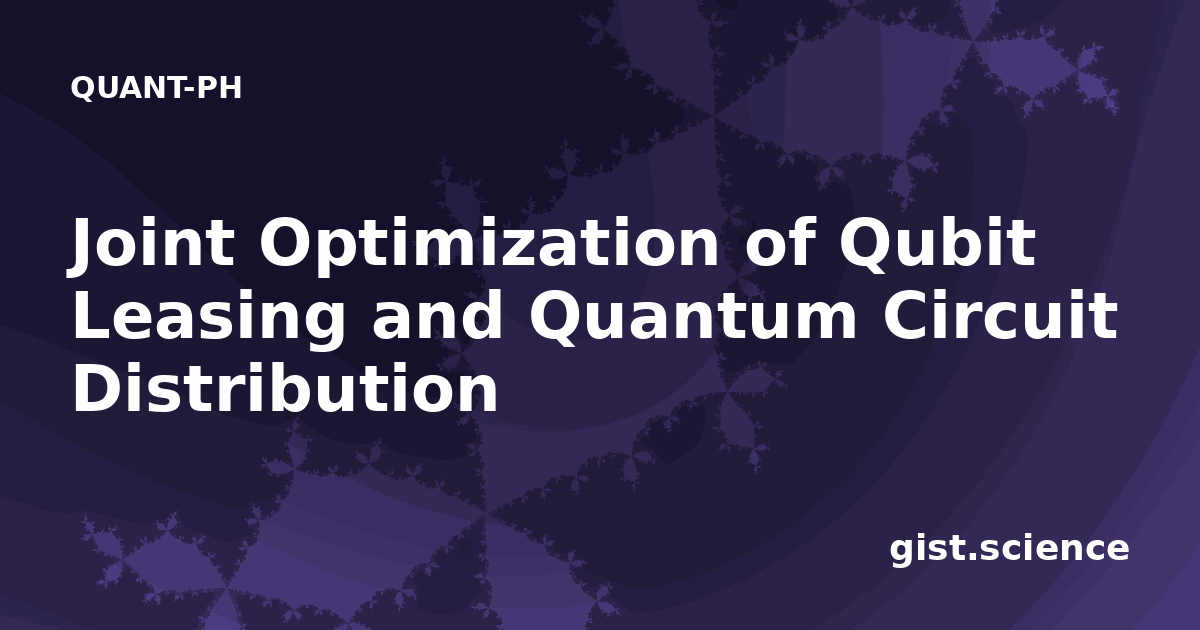 QUANT-PH

Joint Optimization of Qubit Leasing and Quantum Circuit Distribution

gist.science